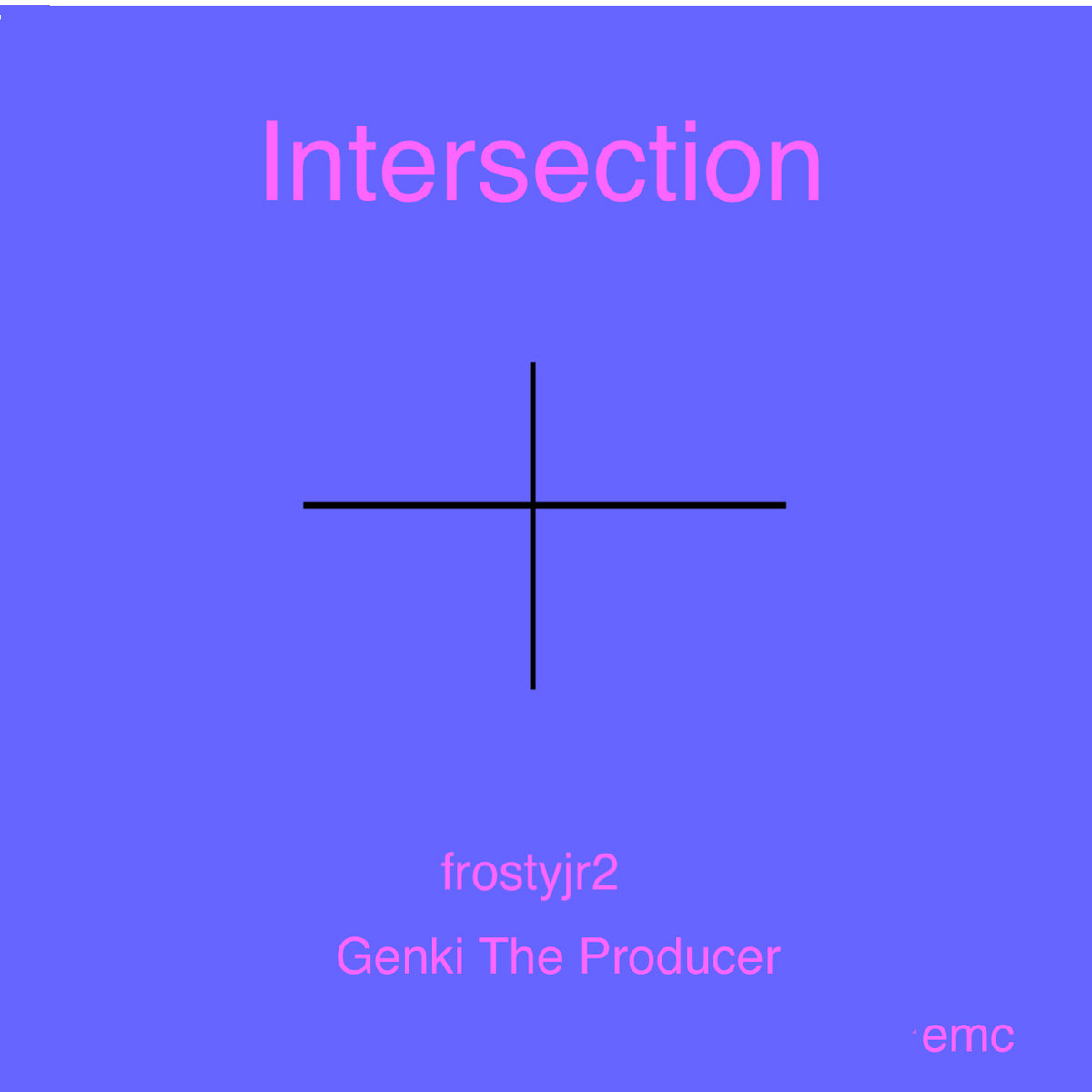 Intersection

frostyjr2

Genki The Producer

emc